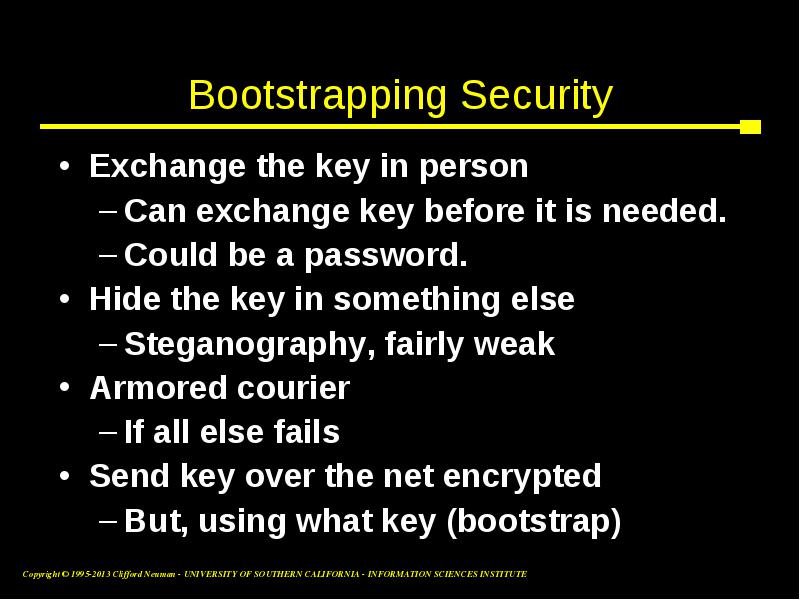 Bootstrapping Security

• Exchange the key in person
– Can exchange key before it is needed.
– Could be a password.
• Hide the key in something else
– Steganography, fairly weak
• Armored courier
– If all else fails
• Send key over the net encrypted
– But, using what key (bootstrap)

Copyright © 1995-2013 Clifford Neuman - UNIVERSITY OF SOUTHERN CALIFORNIA - INFORMATION SCIENCES INSTITUTE